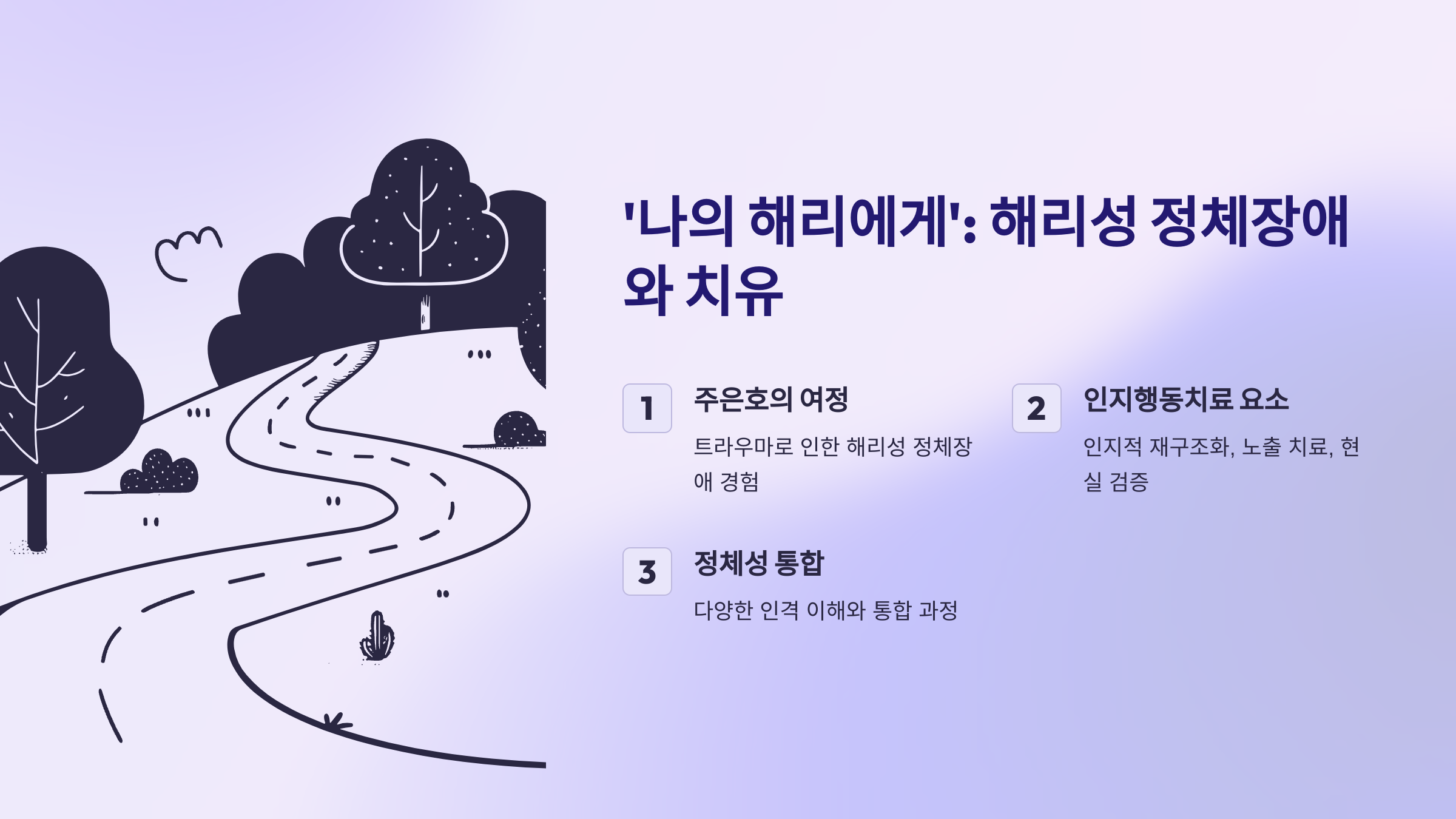 '나의 해리에게': 해리성 정체장애와 치유

1

주은호의 여정

트라우마로 인한 해리성 정체장애 경험

2

인지행동치료 요소

인지적 재구조화, 노출 치료, 현실 검증

3

정체성 통합

다양한 인격 이해와 통합 과정